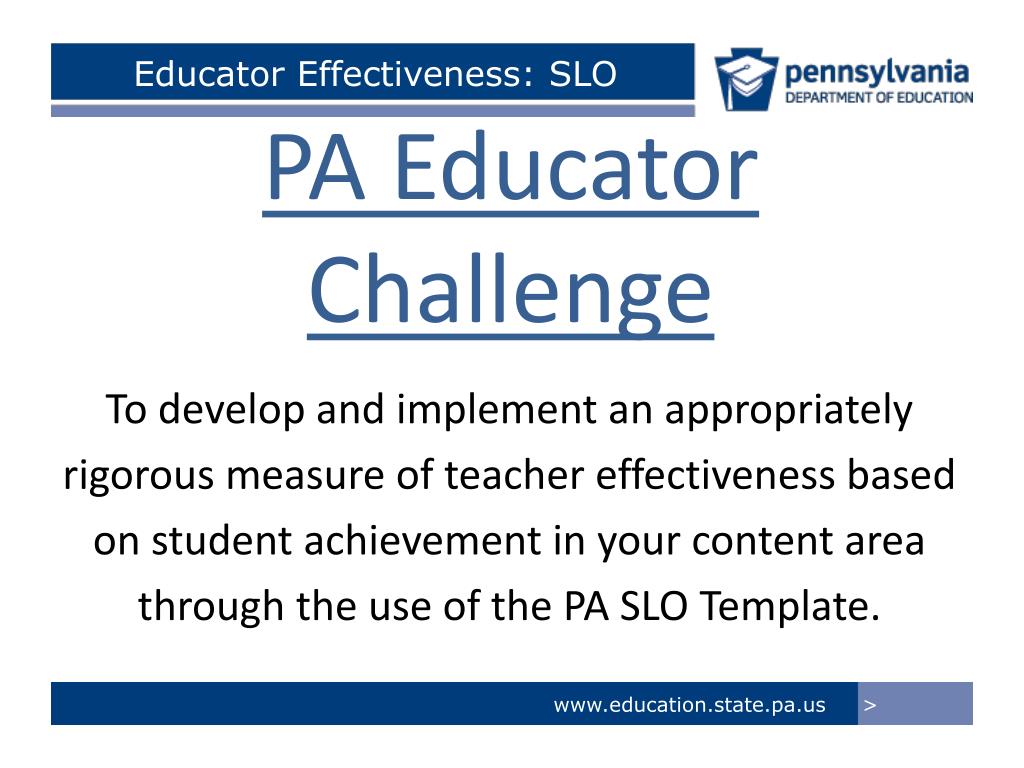 Educator Effectiveness: SLO

pennsylvania
DEPARTMENT OF EDUCATION

PA Educator Challenge

To develop and implement an appropriately rigorous measure of teacher effectiveness based on student achievement in your content area through the use of the PA SLO Template.

www.education.state.pa.us >